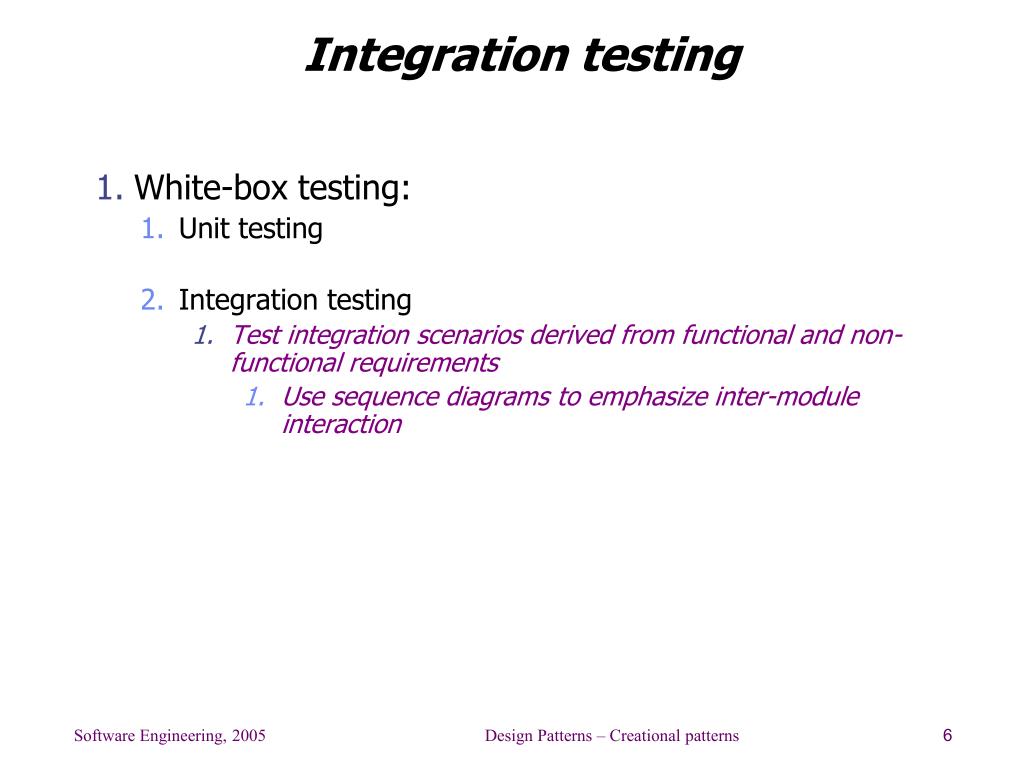 Integration testing

1. White-box testing:
1. Unit testing

2. Integration testing
1. Test integration scenarios derived from functional and non-functional requirements
1. Use sequence diagrams to emphasize inter-module interaction

Software Engineering, 2005

Design Patterns – Creational patterns

6